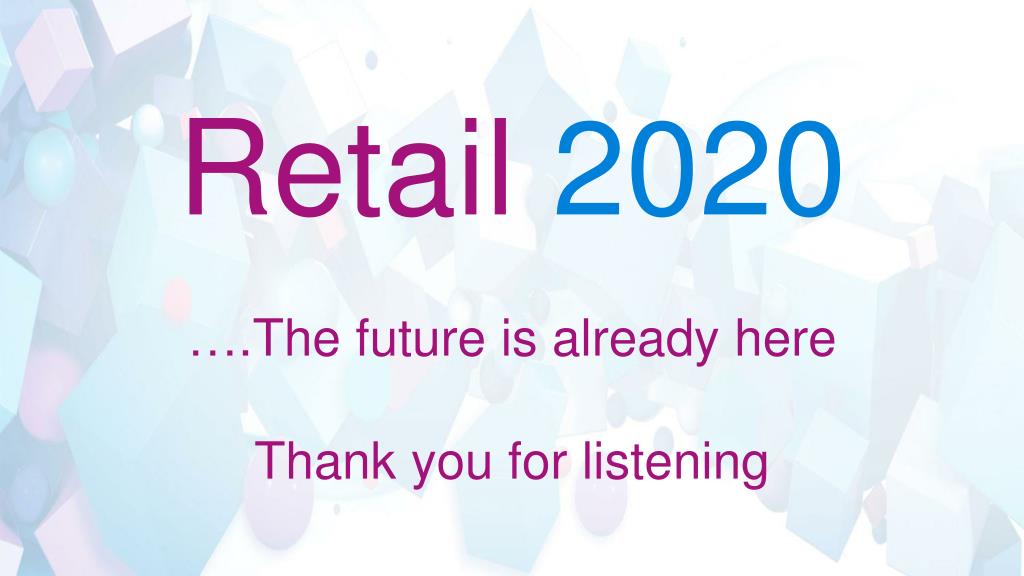 Retail 2020

….The future is already here

Thank you for listening